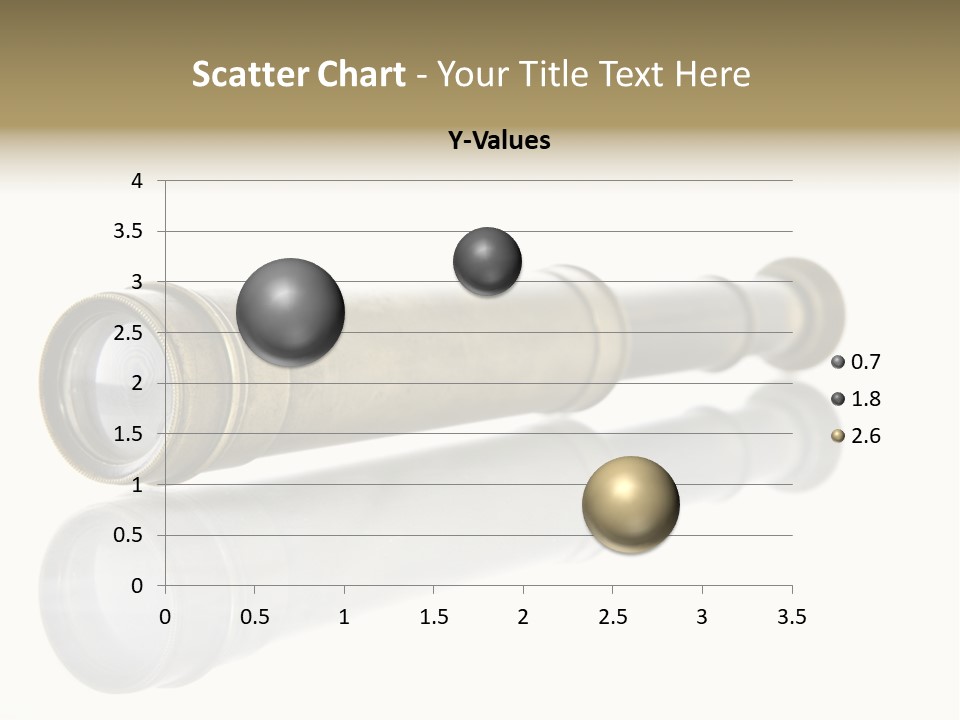 Scatter Chart - Your Title Text Here

Y-Values

4
3.5
3
2.5
2
1.5
1
0.5
0

0 0.5 1 1.5 2 2.5 3 3.5

0.7
1.8
2.6